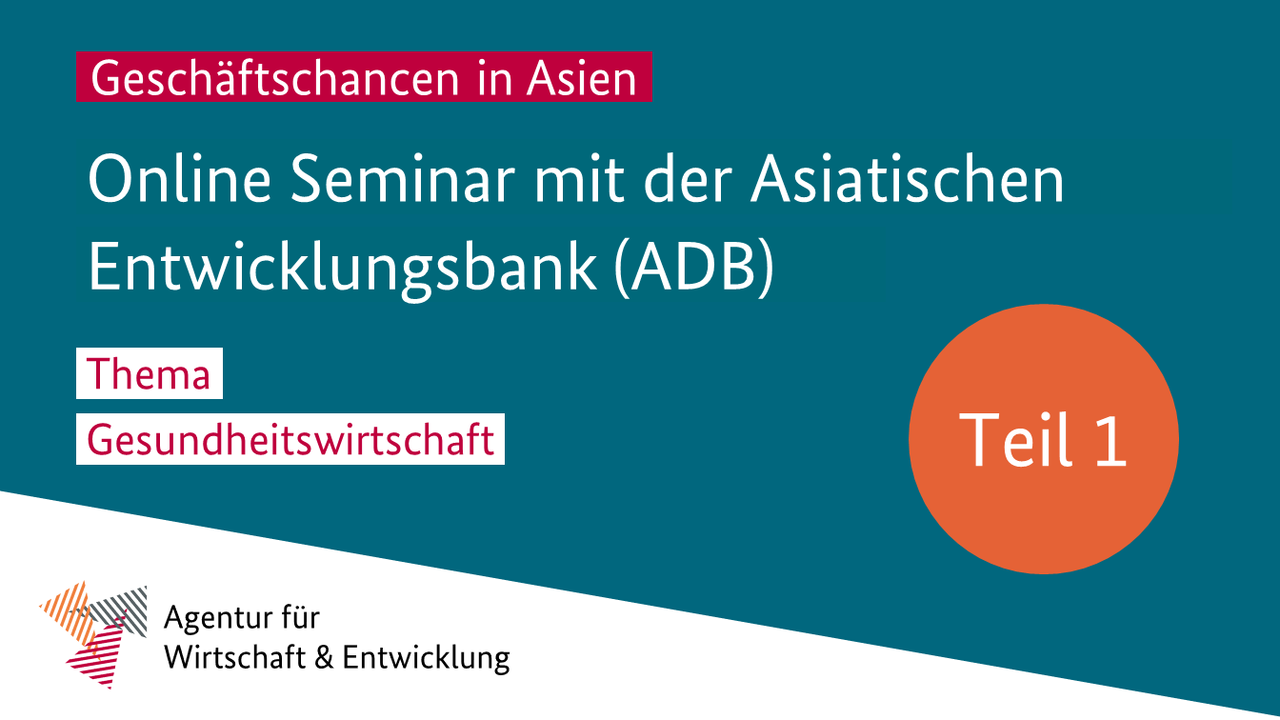 Geschäftschancen in Asien

Online Seminar mit der Asiatischen Entwicklungsbank (ADB)

Thema

Gesundheitswirtschaft

Teil 1

Agentur für Wirtschaft & Entwicklung